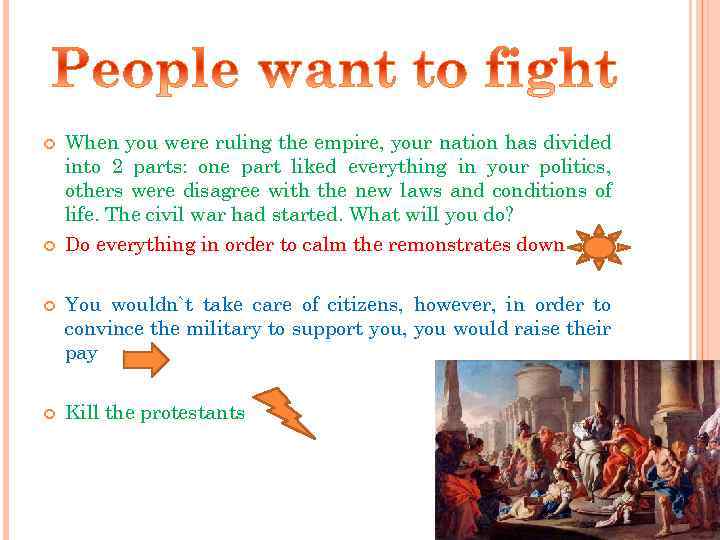 People want to fight

When you were ruling the empire, your nation has divided into 2 parts: one part liked everything in your politics, others were disagree with the new laws and conditions of life. The civil war had started. What will you do?

Do everything in order to calm the remonstrates down

You wouldn`t take care of citizens, however, in order to convince the military to support you, you would raise their pay

Kill the protestants